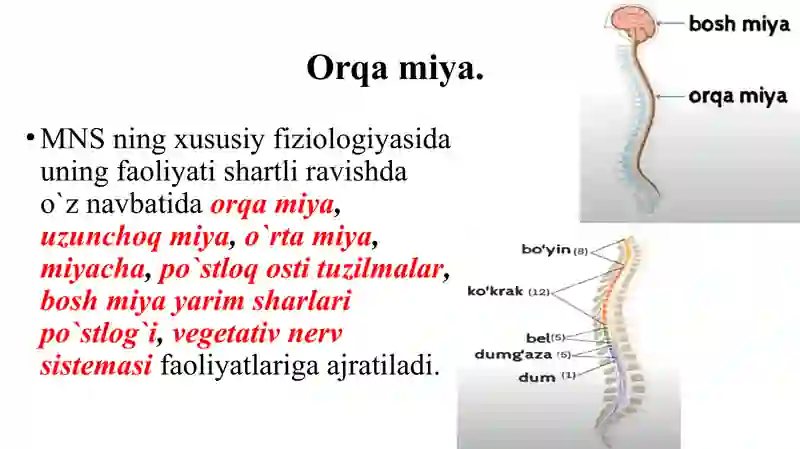 Orqa miya.

• MNS ning xususiy fiziologiyasida uning faoliyati shartli ravishda o`z navbatida orqa miya, uzunchoq miya, o`rta miya, miyacha, po`stloq osti tuzilmalar, bosh miya yarim sharlari po`stlog`i, vegetativ nerv sistemasi faoliyatlariga ajratiladi.

bosh miya
orqa miya

bo'yin (8)
ko'krak (12)
bel (5)
dumg'aza (5)
dum (1)